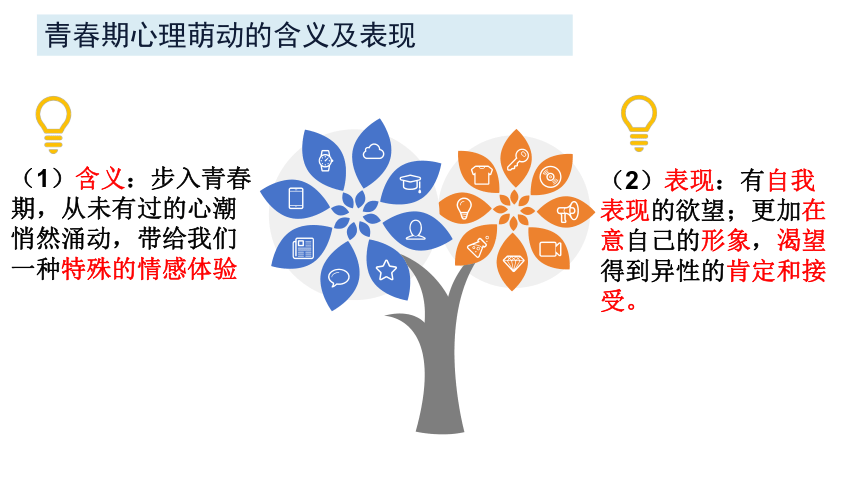 青春期心理萌动的含义及表现

（1）含义：步入青春期，从未有过的心潮悄然涌动，带给我们一种特殊的情感体验

（2）表现：有自我表现的欲望；更加在意自己的形象，渴望得到异性的肯定和接受。